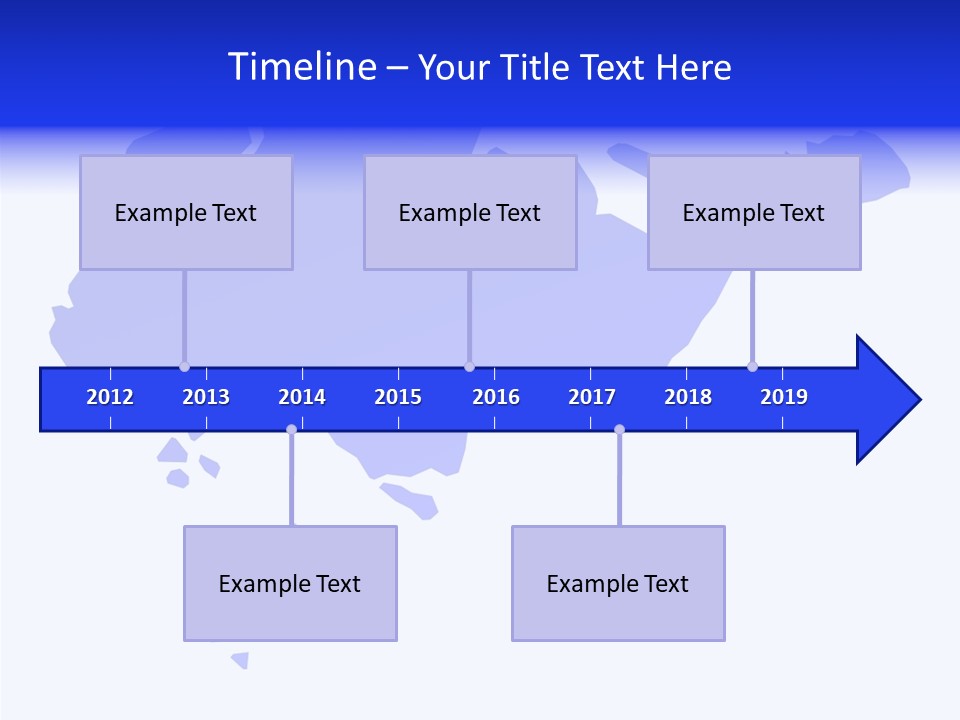 Timeline – Your Title Text Here

Example Text

Example Text

Example Text

2012 2013 2014 2015 2016 2017 2018 2019

Example Text

Example Text